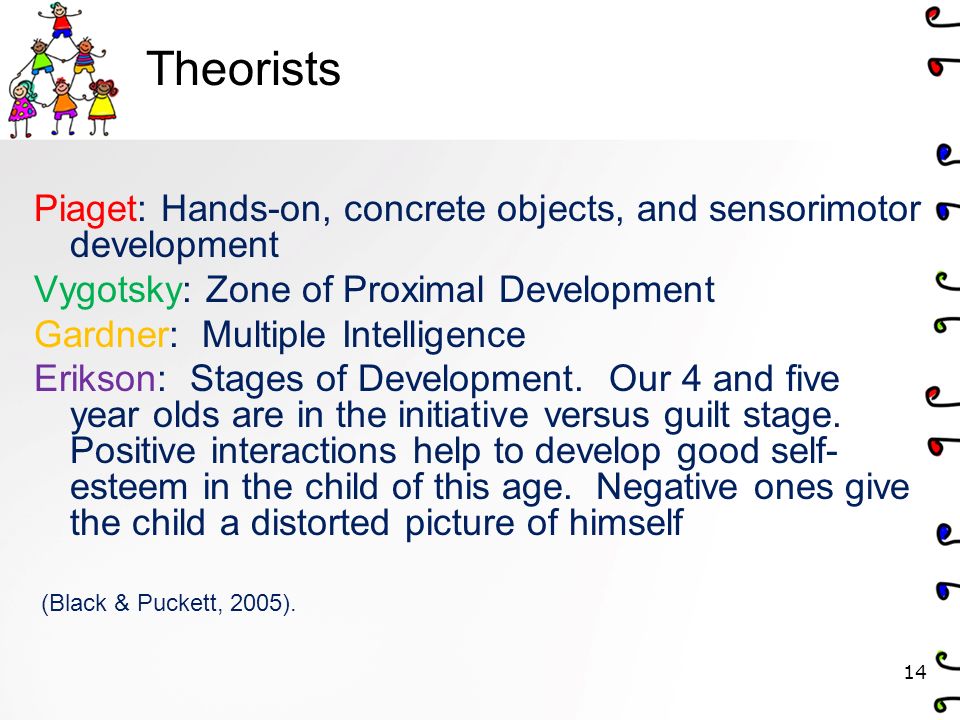 Theorists

Piaget: Hands-on, concrete objects, and sensorimotor development

Vygotsky: Zone of Proximal Development

Gardner: Multiple Intelligence

Erikson: Stages of Development. Our 4 and five year olds are in the initiative versus guilt stage. Positive interactions help to develop good self-esteem in the child of this age. Negative ones give the child a distorted picture of himself

(Black & Puckett, 2005).

14